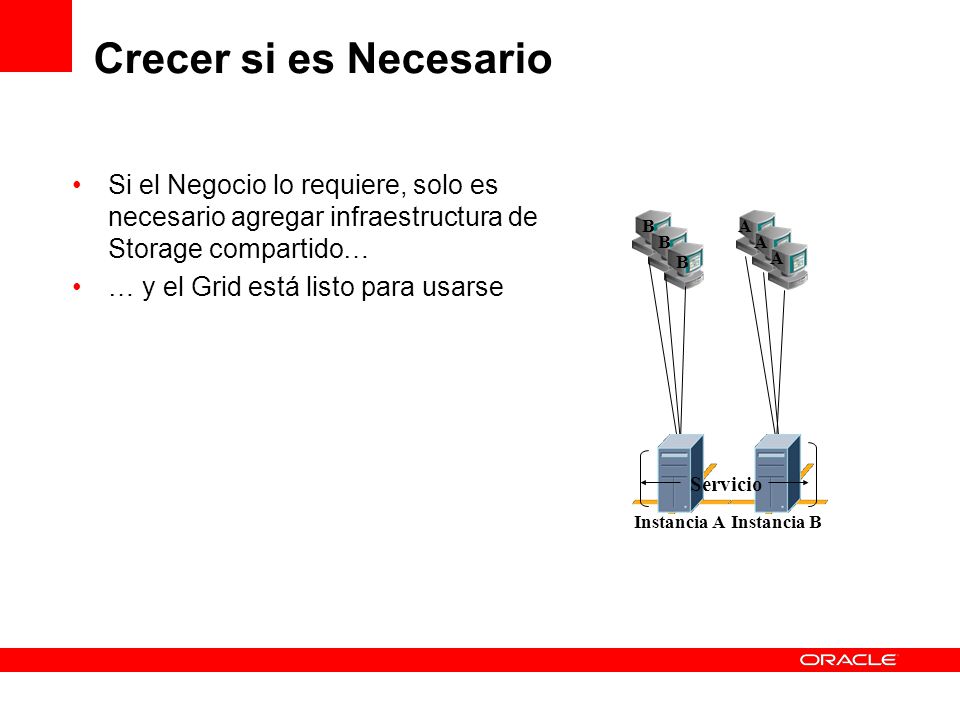 Crecer si es Necesario

• Si el Negocio lo requiere, solo es necesario agregar infraestructura de Storage compartido…
• … y el Grid está listo para usarse

B
B
B
A
A
A
Servicio
Instancia A Instancia B

ORACLE